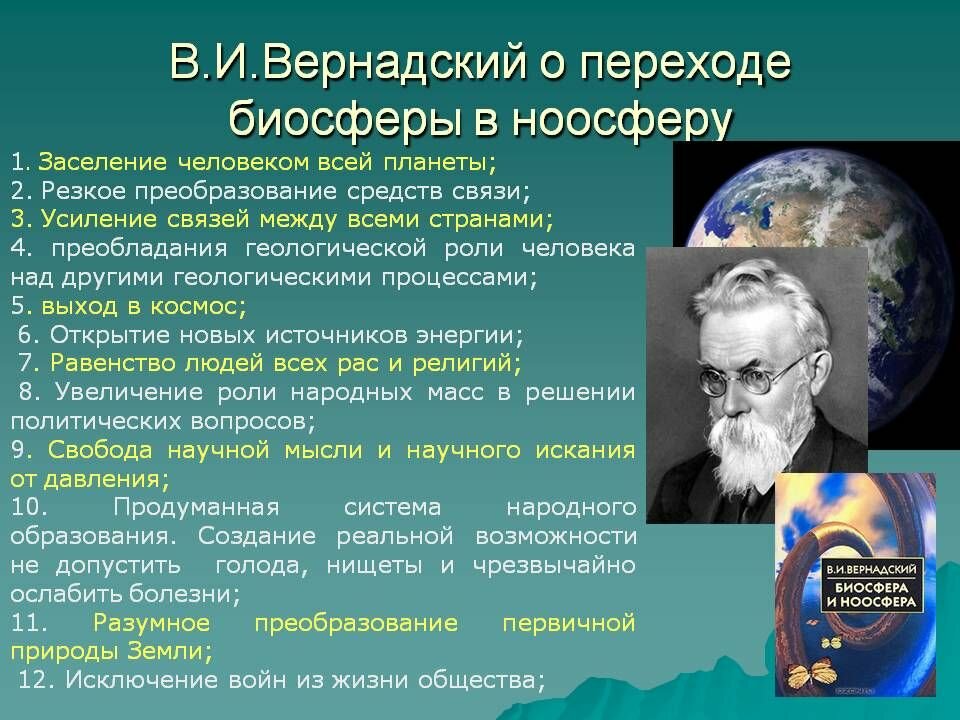 В.И.Вернадский о переходе биосферы в ноосферу

1. Заселение человеком всей планеты;
2. Резкое преобразование средств связи;
3. Усиление связей между всеми странами;
4. преобладания геологической роли человека над другими геологическими процессами;
5. выход в космос;
6. Открытие новых источников энергии;
7. Равенство людей всех рас и религий;
8. Увеличение роли народных масс в решении политических вопросов;
9. Свобода научной мысли и научного искания от давления;
10. Продуманная система народного образования. Создание реальной возможности не допустить голода, нищеты и чрезвычайно ослабить болезни;
11. Разумное преобразование первичной природы Земли;
12. Исключение войн из жизни общества;

В.И.ВЕРНАДСКИЙ
БИОСФЕРА И НООСФЕРА